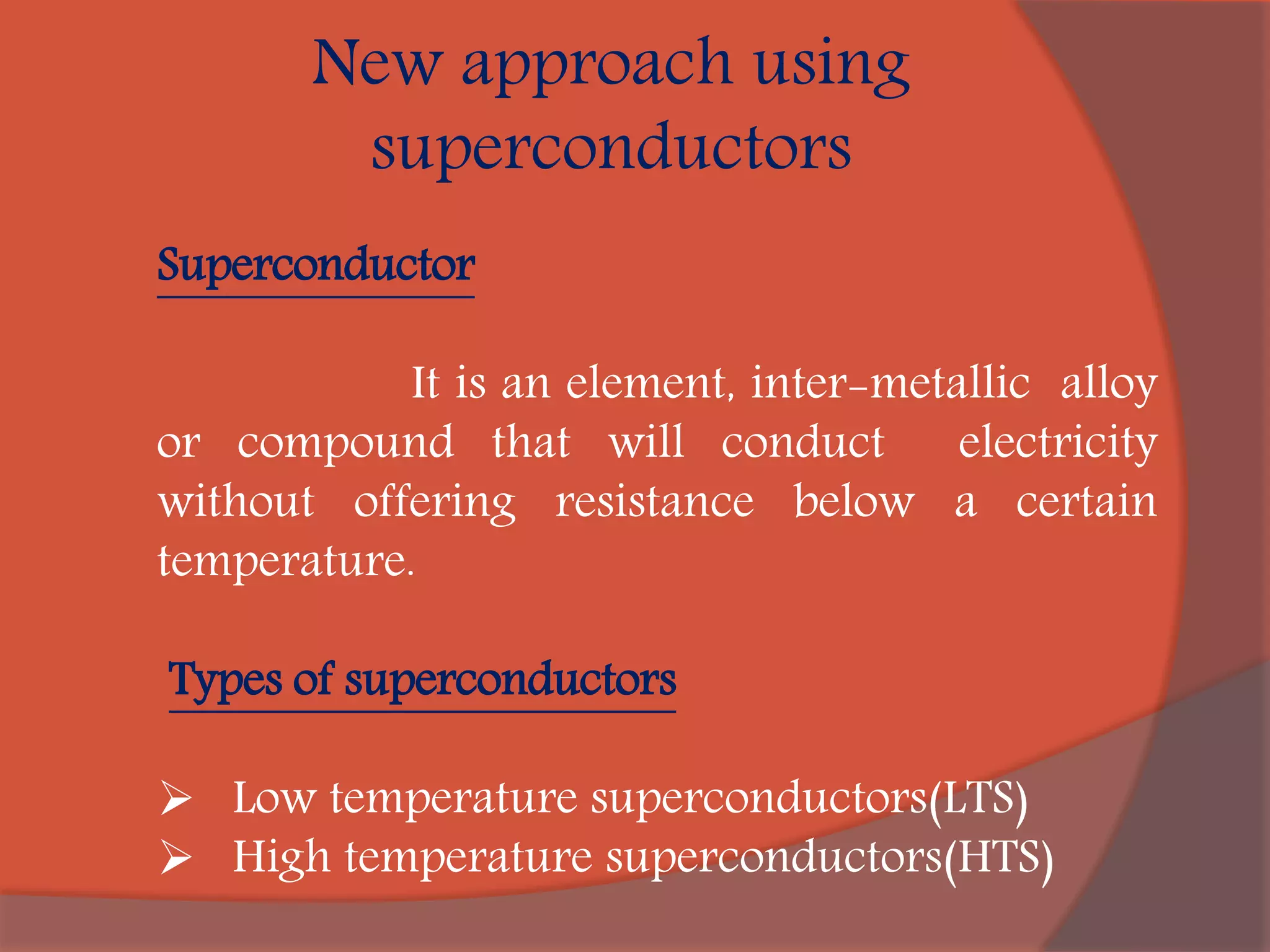 New approach using superconductors

Superconductor

It is an element, inter-metallic alloy or compound that will conduct electricity without offering resistance below a certain temperature.

Types of superconductors

➢ Low temperature superconductors(LTS)
➢ High temperature superconductors(HTS)